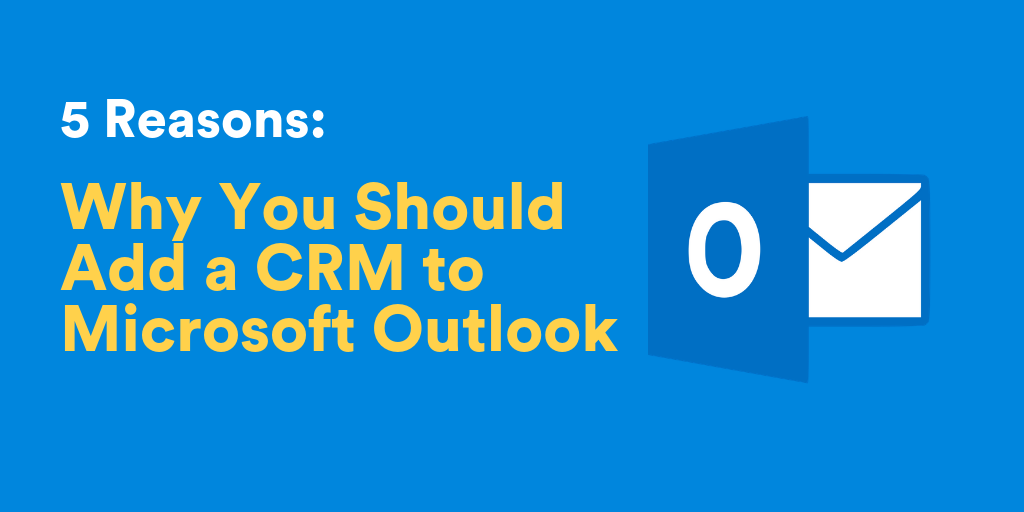 5 Reasons:

Why You Should Add a CRM to Microsoft Outlook

O